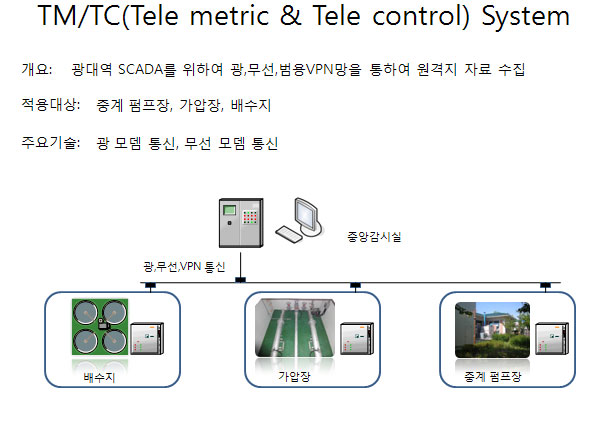 TM/TC(Tele metric & Tele control) System

개요: 광대역 SCADA를 위하여 광,무선,범용VPN망을 통하여 원격지 자료 수집

적용대상: 중계 펌프장, 가압장, 배수지

주요기술: 광 모뎀 통신, 무선 모뎀 통신

중앙감시실

광,무선,VPN 통신

배수지

가압장

중계 펌프장